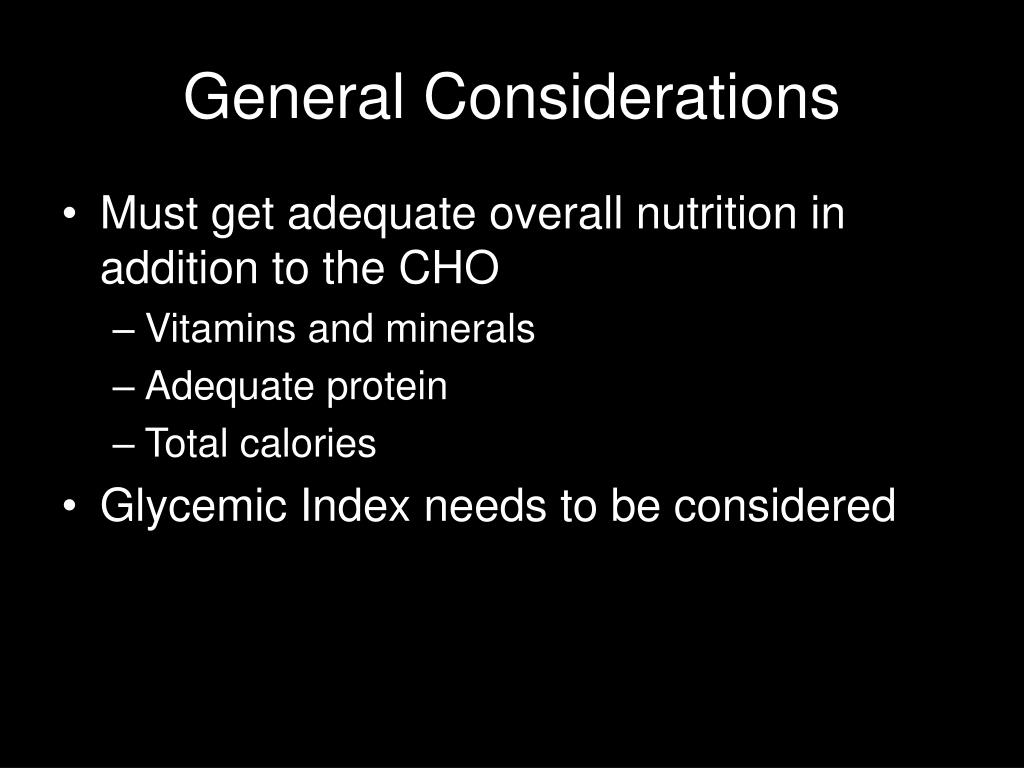 General Considerations

• Must get adequate overall nutrition in addition to the CHO
– Vitamins and minerals
– Adequate protein
– Total calories
• Glycemic Index needs to be considered